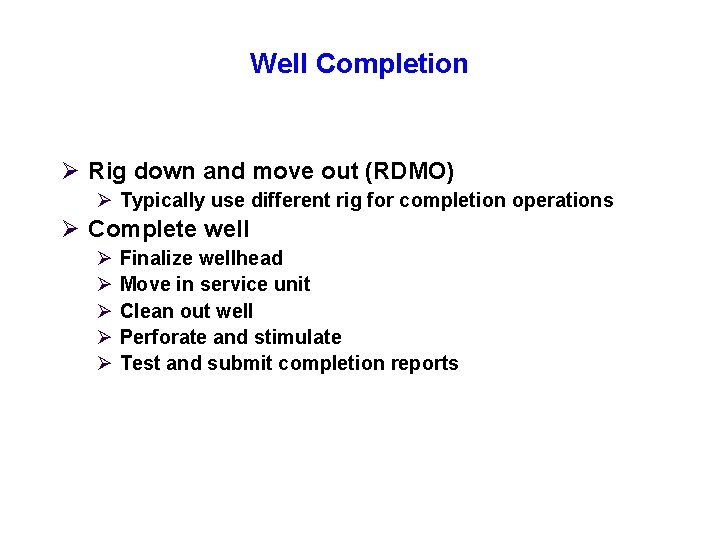 Well Completion

➢ Rig down and move out (RDMO)
➢ Typically use different rig for completion operations
➢ Complete well
➢ Finalize wellhead
➢ Move in service unit
➢ Clean out well
➢ Perforate and stimulate
➢ Test and submit completion reports